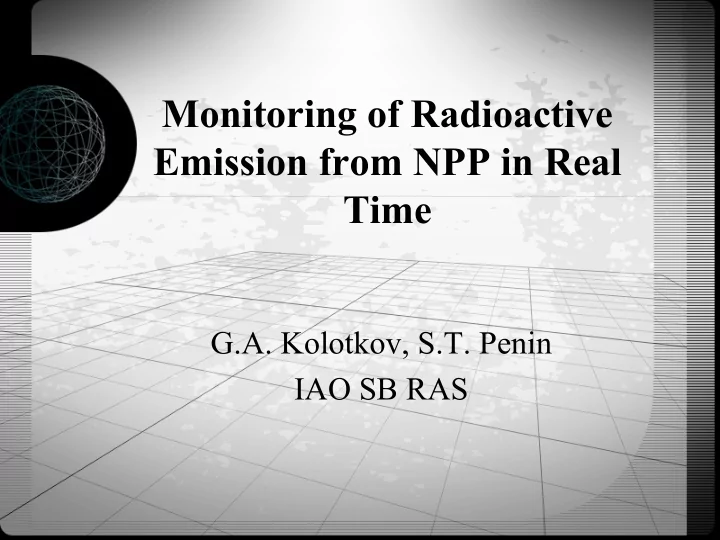 Monitoring of Radioactive Emission from NPP in Real Time

G.A. Kolotkov, S.T. Penin
IAO SB RAS